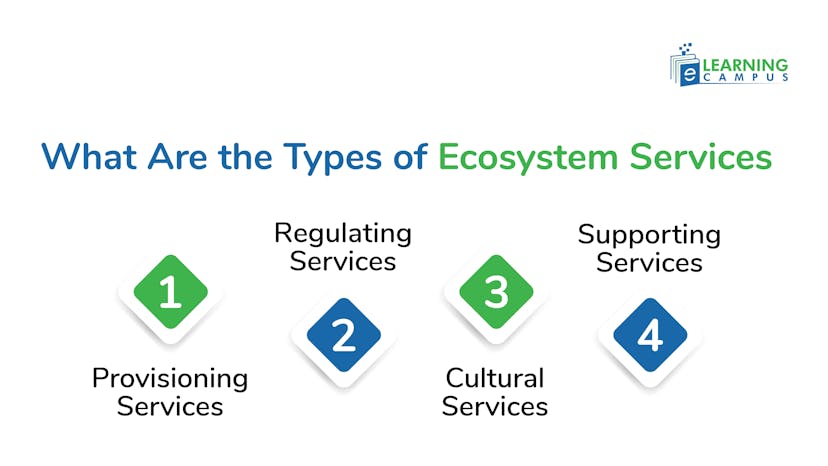 e LEARNING CAMPUS

What Are the Types of Ecosystem Services

1

Provisioning Services

Regulating Services

2

3

Cultural Services

Supporting Services

4